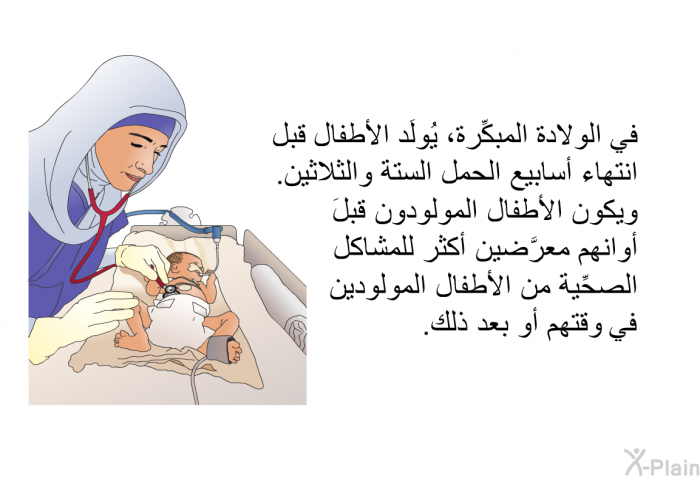 في الولادة المبكِّرة، يُولَد الأطفال قبل انتهاء أسابيع الحمل الستة والثلاثين. ويكون الأطفال المولودون قبلَ أوانهم معرَّضين أكثر للمشاكل الصحِّية من الأطفال المولودين في وقتهم أو بعد ذلك.

X-Plain